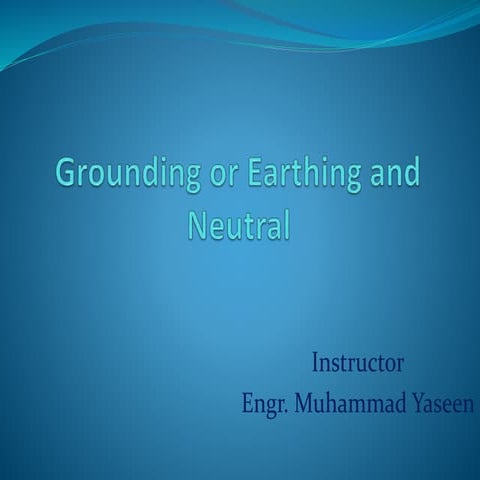 Grounding or Earthing and Neutral

Instructor
Engr. Muhammad Yaseen